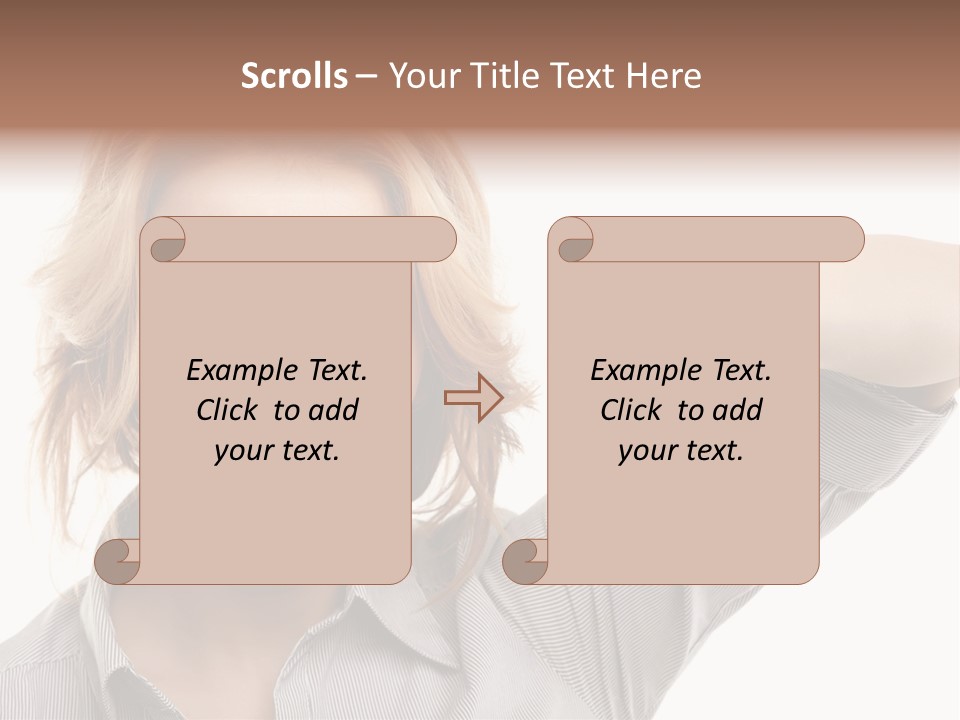 Scrolls – Your Title Text Here

Example Text. Click to add your text.

Example Text. Click to add your text.